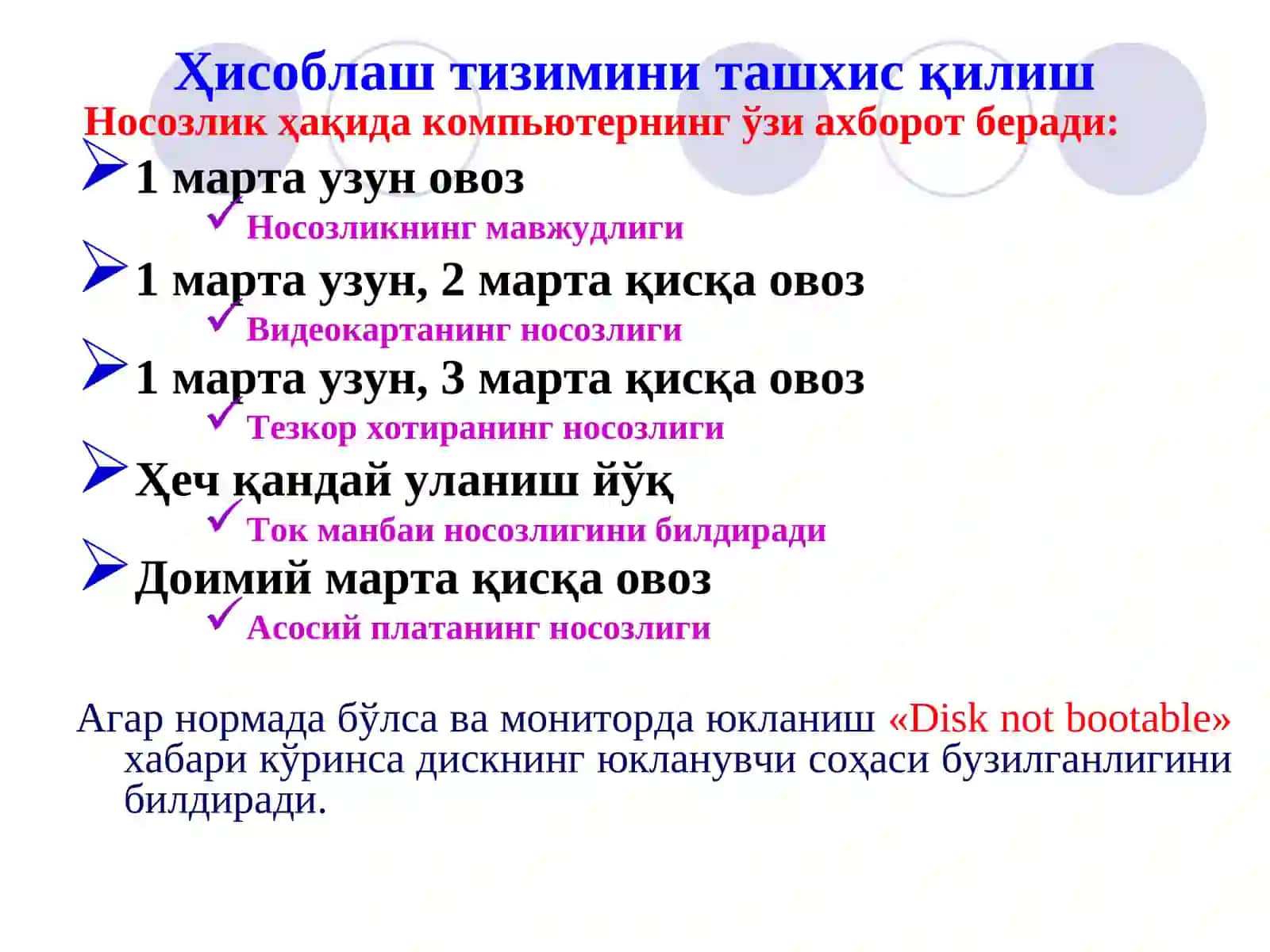 Ҳисоблаш тизимини ташхис қилиш
Носозлик ҳақида компьютернинг ўзи ахборот беради:

1 марта узун овоз
Носозликнинг мавжудлиги

1 марта узун, 2 марта қисқа овоз
Видеокартанинг носозлиги

1 марта узун, 3 марта қисқа овоз
Тезкор хотиранинг носозлиги

Ҳеч қандай уланиш йўқ
Ток манбаи носозлигини билдиради

Доимий марта қисқа овоз
Асосий платанинг носозлиги

Агар нормада бўлса ва мониторда юкланиш «Disk not bootable» хабари кўринса дискнинг юкланувчи соҳаси бузилганлигини билдиради.